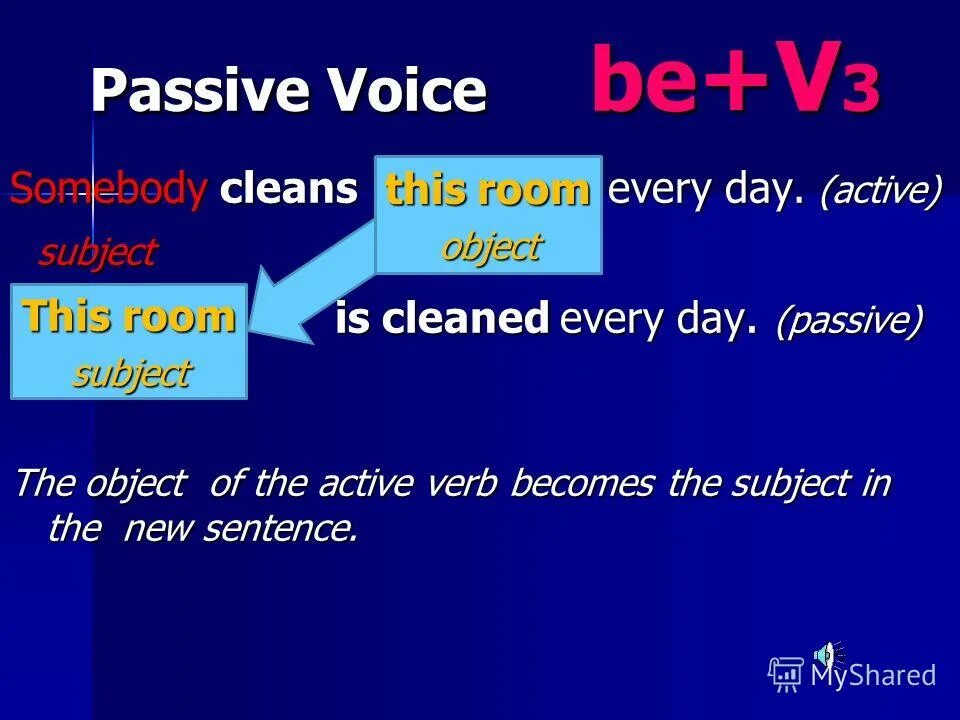 Passive Voice be+V3

Somebody cleans this room every day. (active)
subject object

This room is cleaned every day. (passive)
subject

The object of the active verb becomes the subject in the new sentence.

MyShared